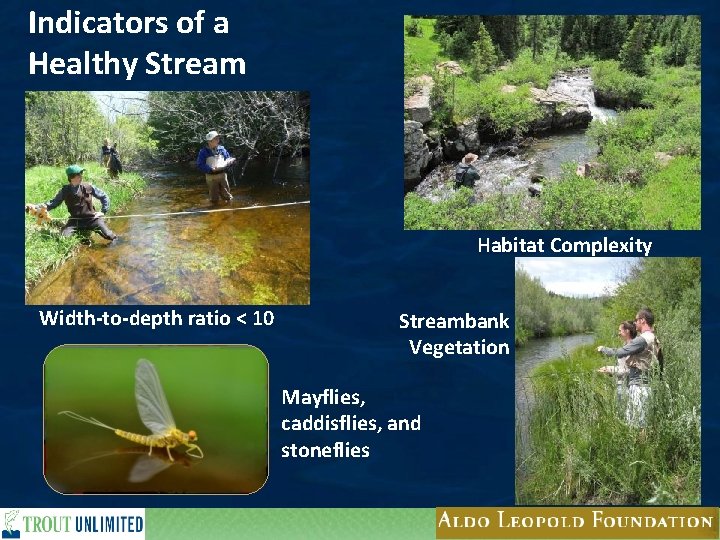 Indicators of a Healthy Stream

Habitat Complexity

Width-to-depth ratio < 10

Streambank Vegetation

Mayflies, caddisflies, and stoneflies

TROUT UNLIMITED

ALDO LEOPOLD FOUNDATION